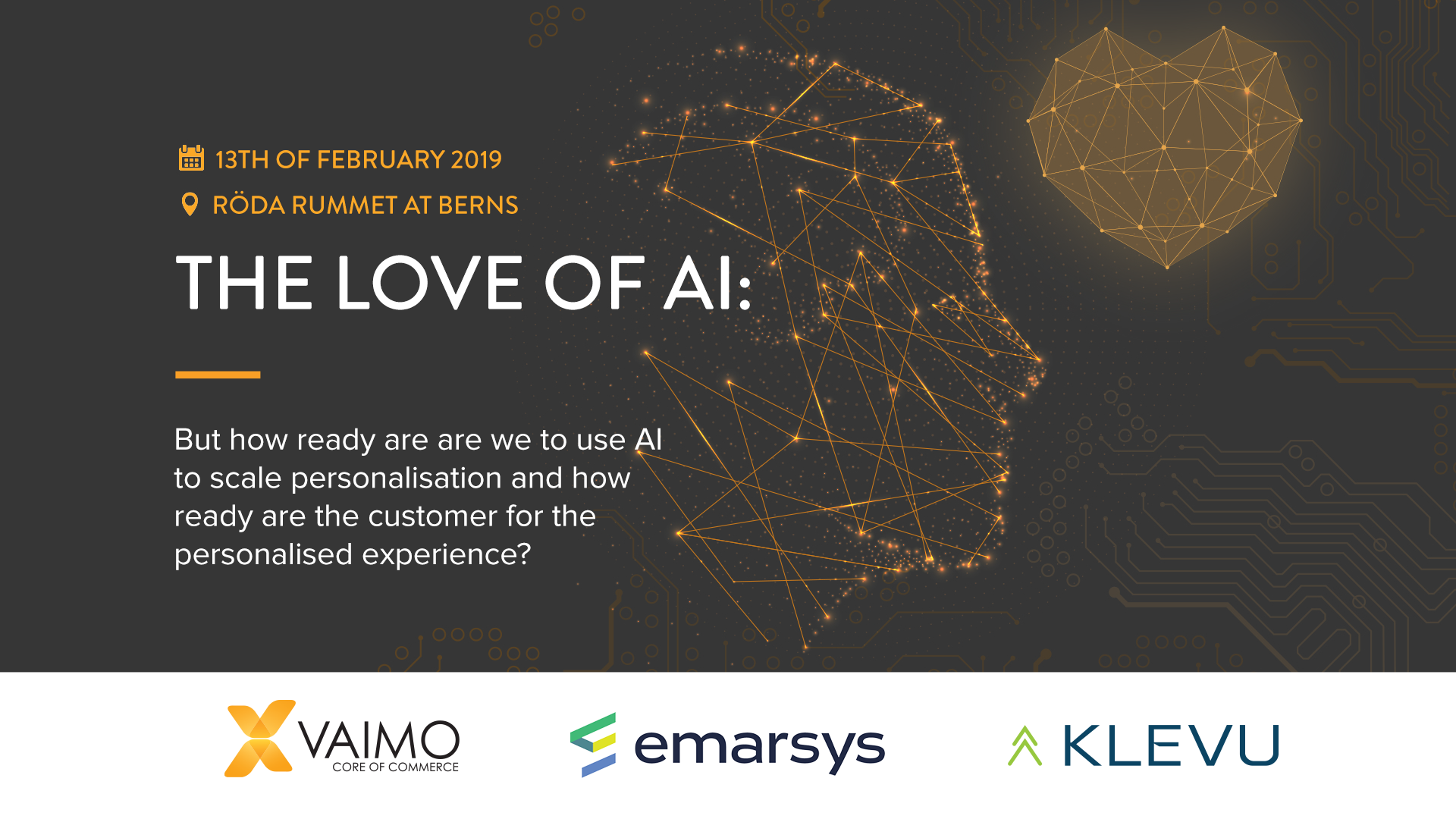 13TH OF FEBRUARY 2019

RÖDA RUMMET AT BERNS

THE LOVE OF AI:

But how ready are are we to use AI to scale personalisation and how ready are the customer for the personalised experience?

VAIMO
CORE OF COMMERCE

emarsys

KLEVU